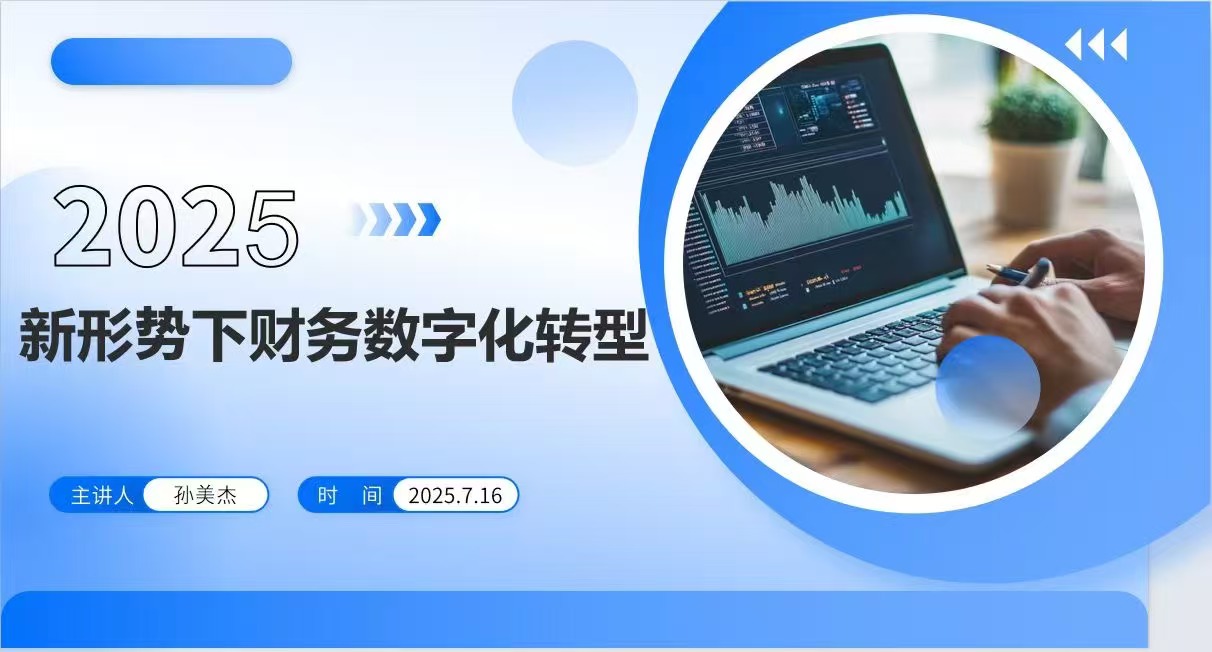 2025

新形势下财务数字化转型

主讲人 孙美杰

时 间 2025.7.16